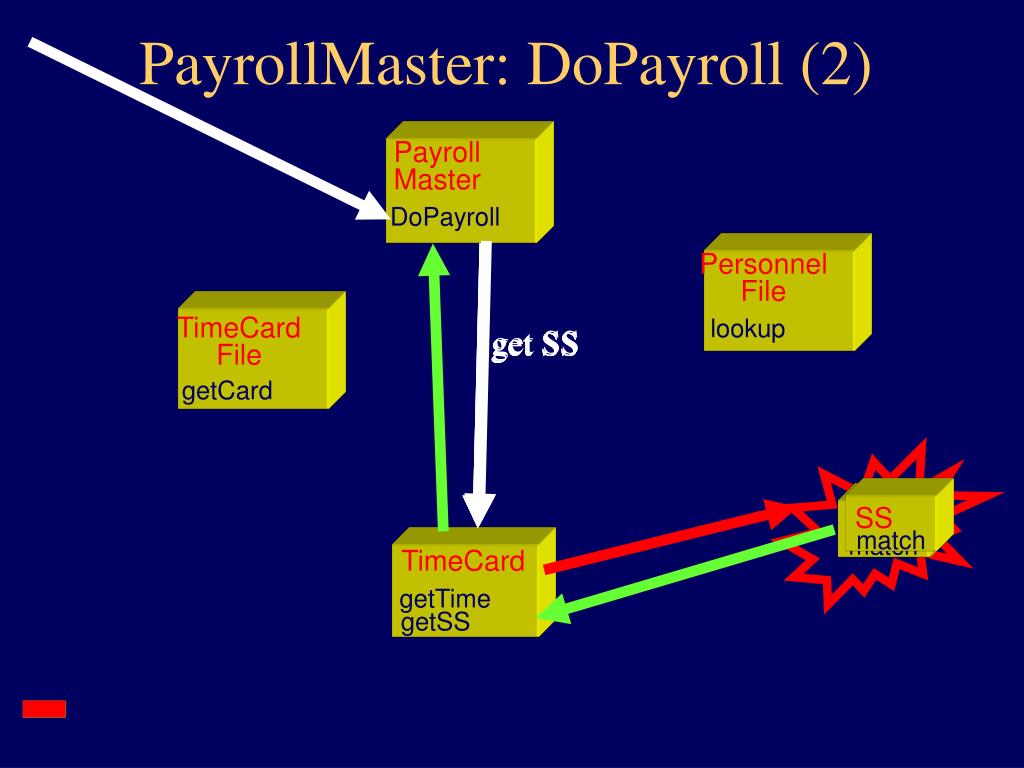 PayrollMaster: DoPayroll (2)

Payroll Master
DoPayroll

Personnel File
lookup

TimeCard File
getCard

get SS

SS
match

TimeCard
getTime
getSS